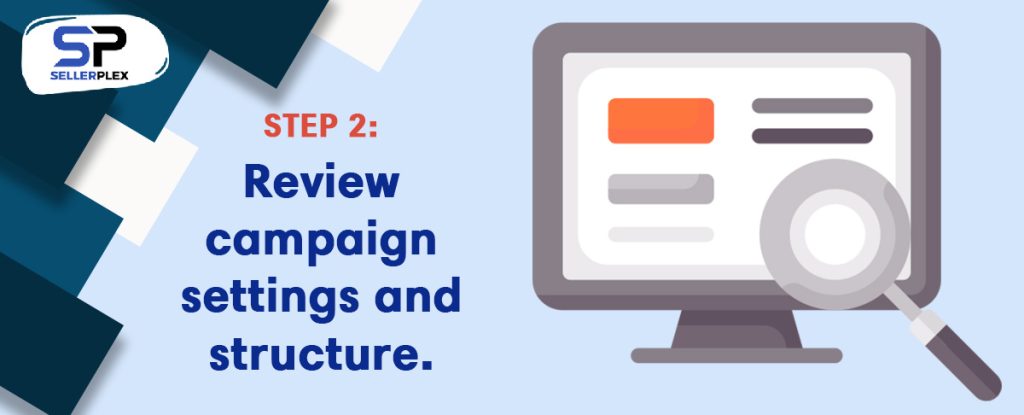 SP
SELLERPLEX

STEP 2:

Review campaign settings and structure.